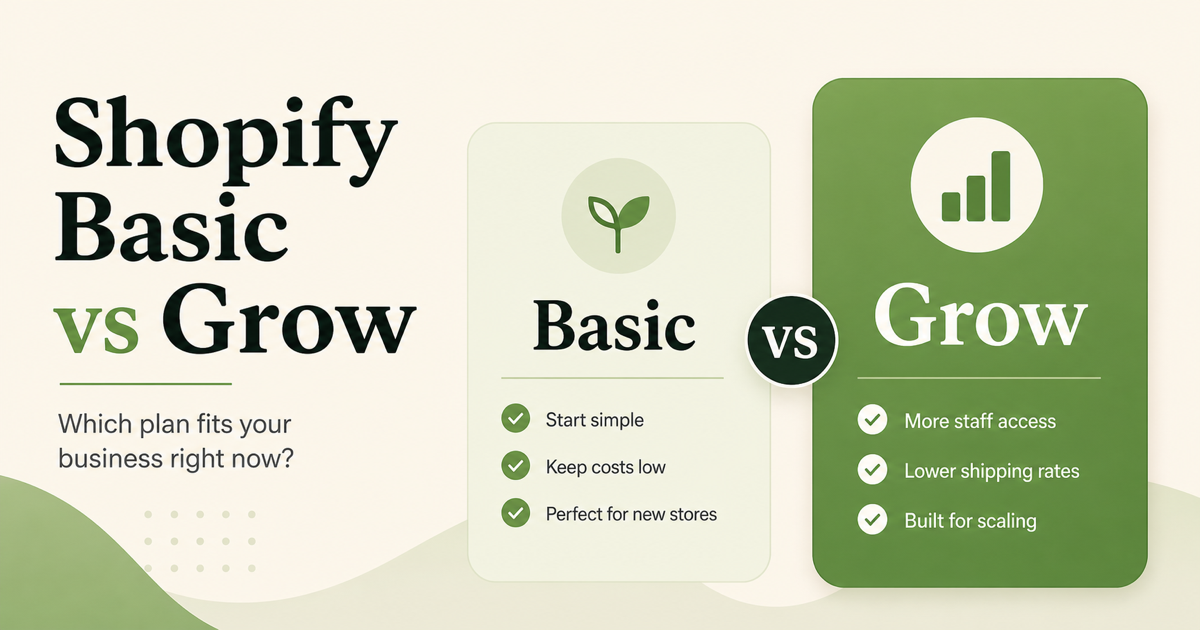 Shopify Basic vs Grow

Which plan fits your business right now?

Basic

Start simple

Keep costs low

Perfect for new stores

vs

Grow

More staff access

Lower shipping rates

Built for scaling